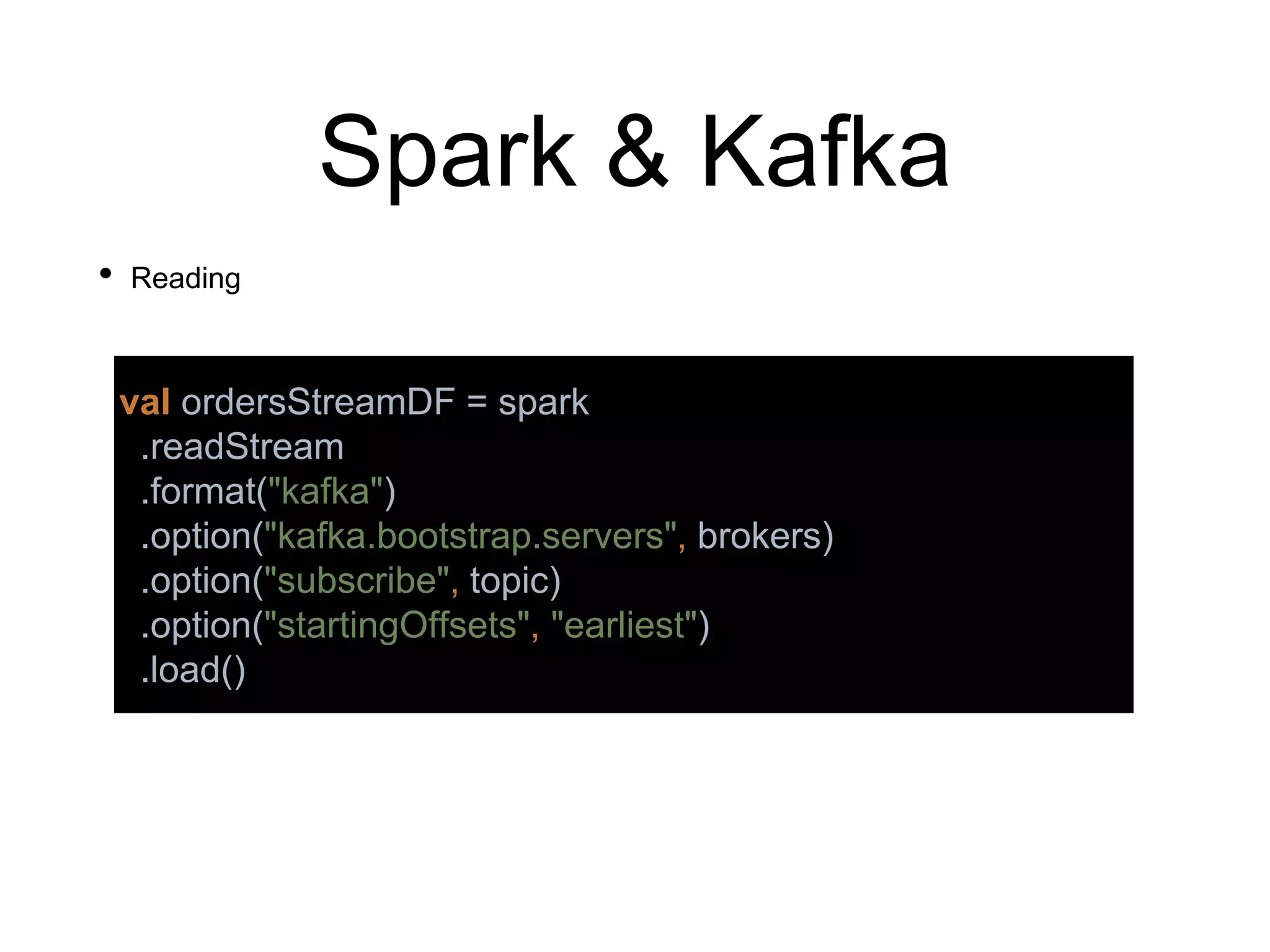 Spark & Kafka

• Reading

val ordersStreamDF = spark
  .readStream
  .format("kafka")
  .option("kafka.bootstrap.servers", brokers)
  .option("subscribe", topic)
  .option("startingOffsets", "earliest")
  .load()